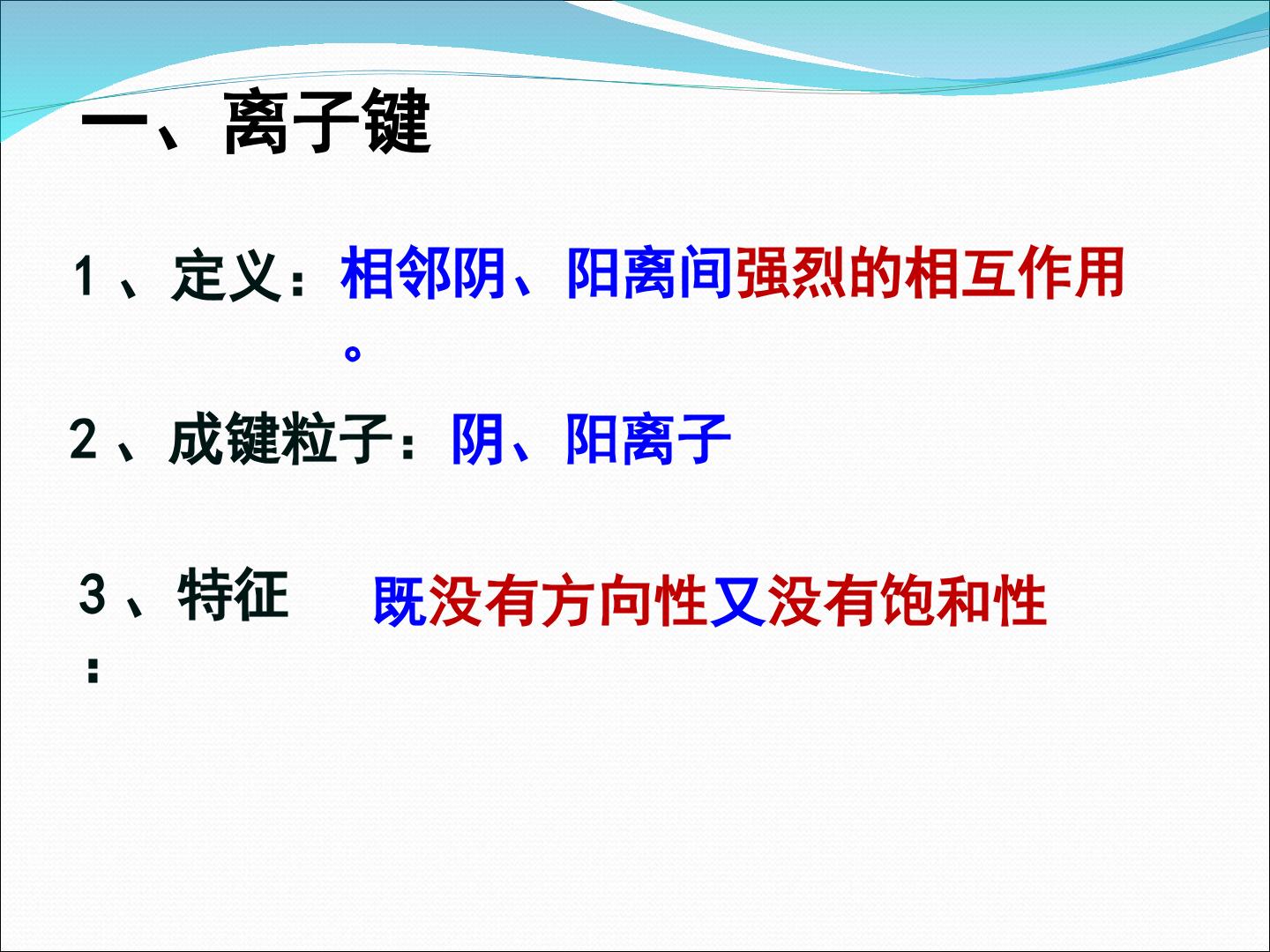 一、离子键

1、定义：相邻阴、阳离间强烈的相互作用。

2、成键粒子：阴、阳离子

3、特征：既没有方向性又没有饱和性